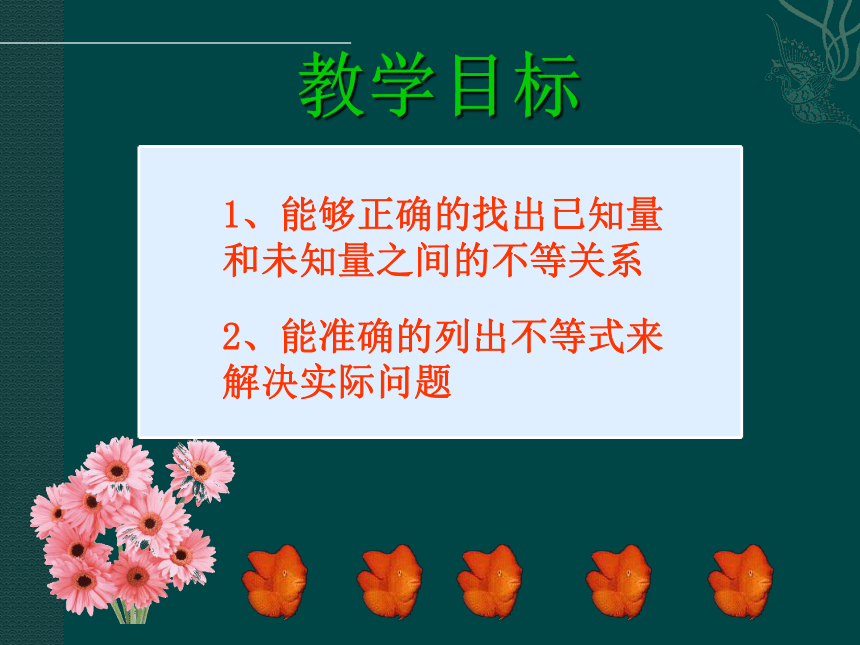 教学目标

1、能够正确的找出已知量和未知量之间的不等关系

2、能准确的列出不等式来解决实际问题